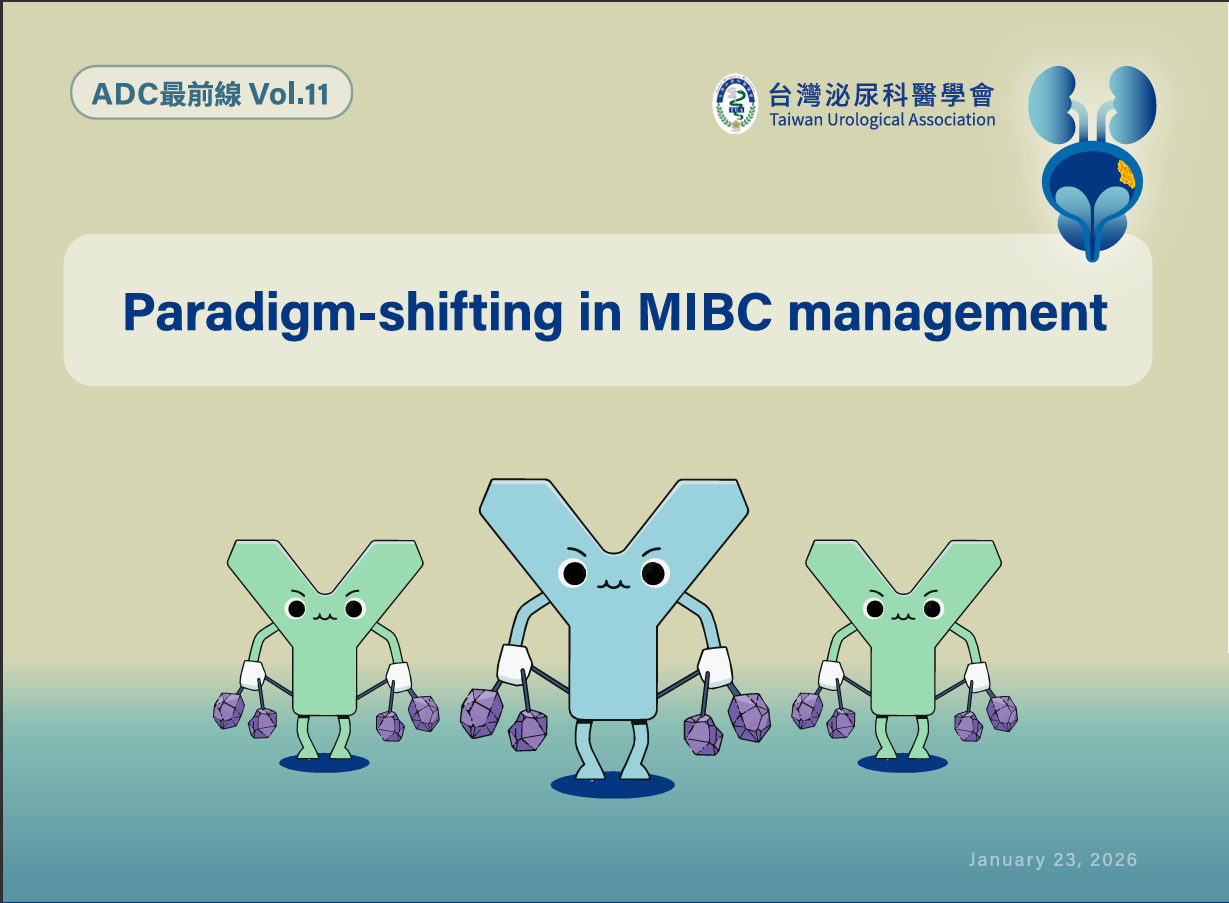 ADC最前線 Vol.11

台灣泌尿科醫學會
Taiwan Urological Association

Paradigm-shifting in MIBC management

January 23, 2026